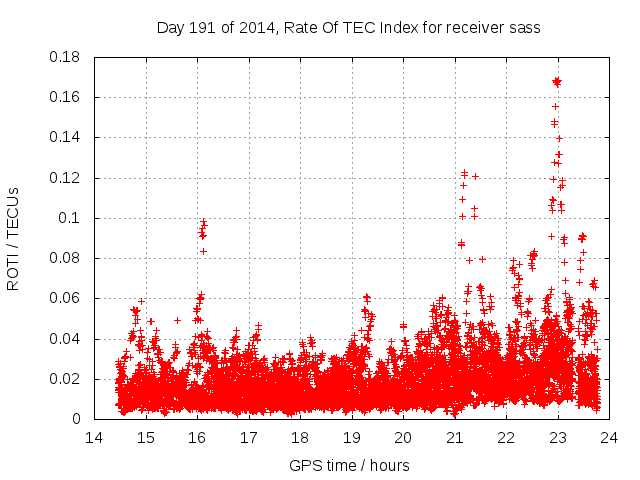 Day 191 of 2014, Rate Of TEC Index for receiver sass

ROTI / TECUs

0.18
0.16
0.14
0.12
0.1
0.08
0.06
0.04
0.02
0

14 15 16 17 18 19 20 21 22 23 24

GPS time / hours